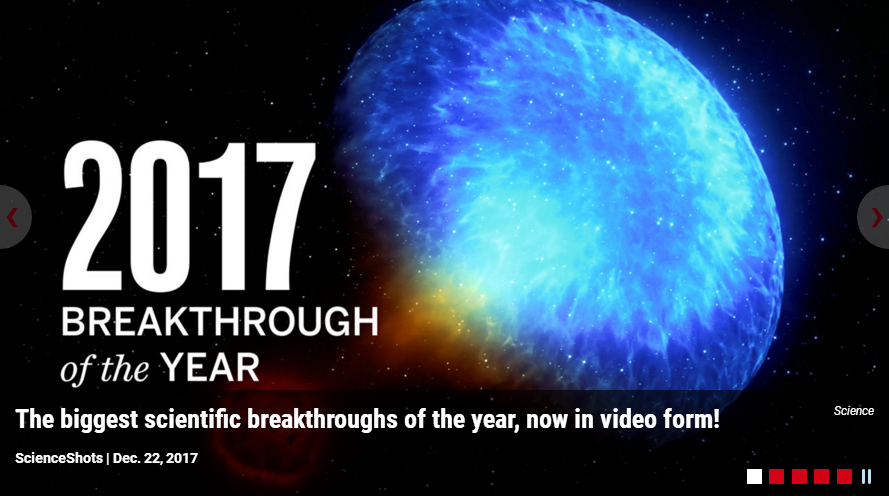 2017
BREAKTHROUGH
of the YEAR

Science

The biggest scientific breakthroughs of the year, now in video form!

ScienceShots | Dec. 22, 2017